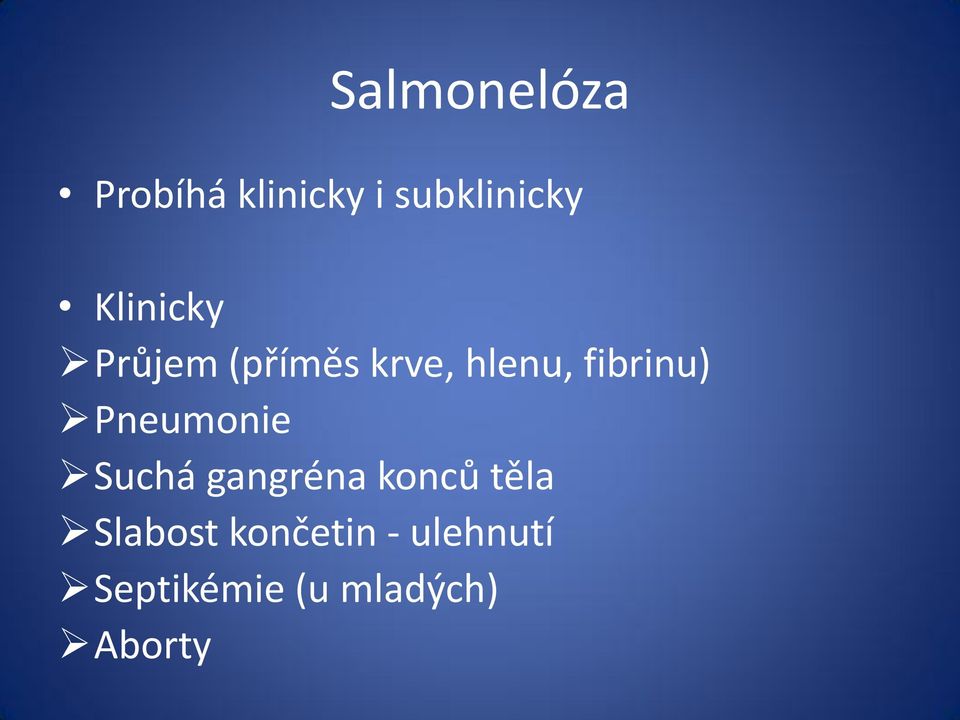 Salmonelóza

• Probíhá klinicky i subklinicky

• Klinicky
➢ Průjem (příměs krve, hlenu, fibrinu)
➢ Pneumonie
➢ Suchá gangréna konců těla
➢ Slabost končetin - ulehnutí
➢ Septikémie (u mladých)
➢ Aborty